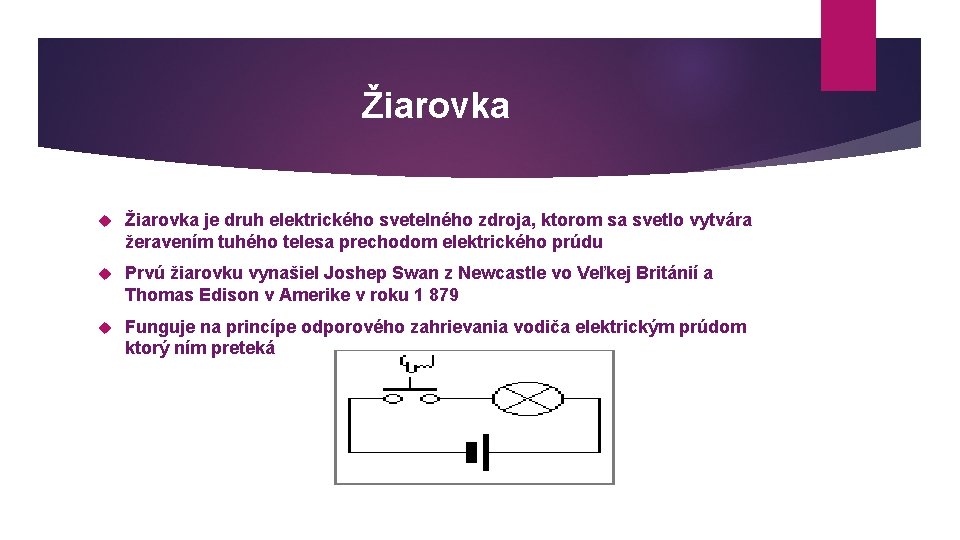 Žiarovka

Žiarovka je druh elektrického svetelného zdroja, ktorom sa svetlo vytvára žeravením tuhého telesa prechodom elektrického prúdu

Prvú žiarovku vynašiel Joshep Swan z Newcastle vo Veľkej Británií a Thomas Edison v Amerike v roku 1 879

Funguje na princípe odporového zahrievania vodiča elektrickým prúdom ktorý ním preteká